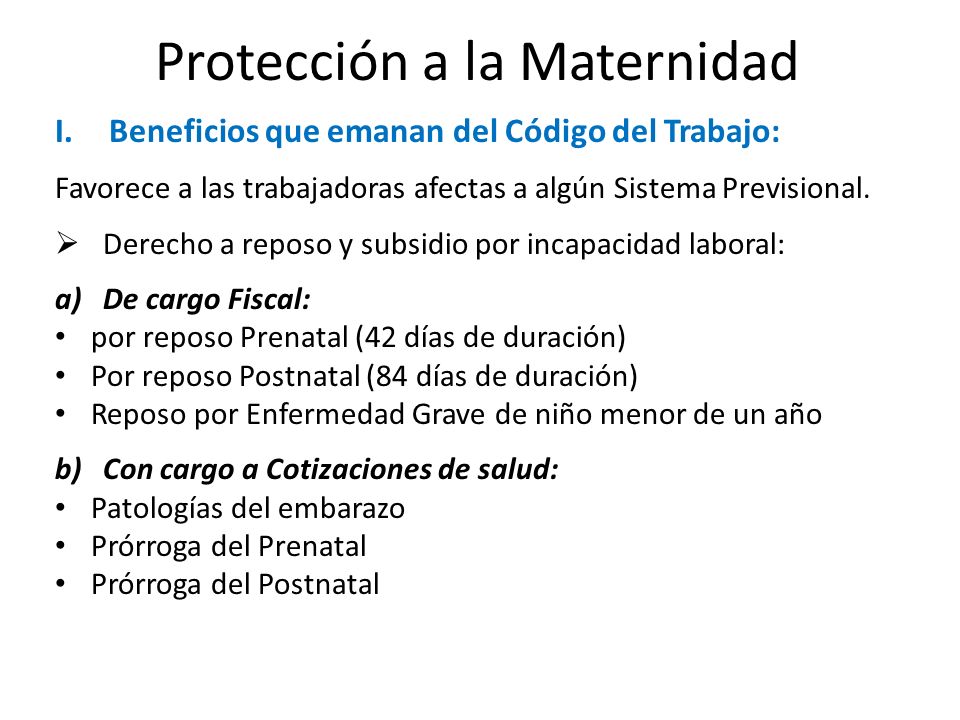 Protección a la Maternidad

I. Beneficios que emanan del Código del Trabajo:

Favorece a las trabajadoras afectas a algún Sistema Previsional.

➢ Derecho a reposo y subsidio por incapacidad laboral:

a) De cargo Fiscal:
• por reposo Prenatal (42 días de duración)
• Por reposo Postnatal (84 días de duración)
• Reposo por Enfermedad Grave de niño menor de un año

b) Con cargo a Cotizaciones de salud:
• Patologías del embarazo
• Prórroga del Prenatal
• Prórroga del Postnatal